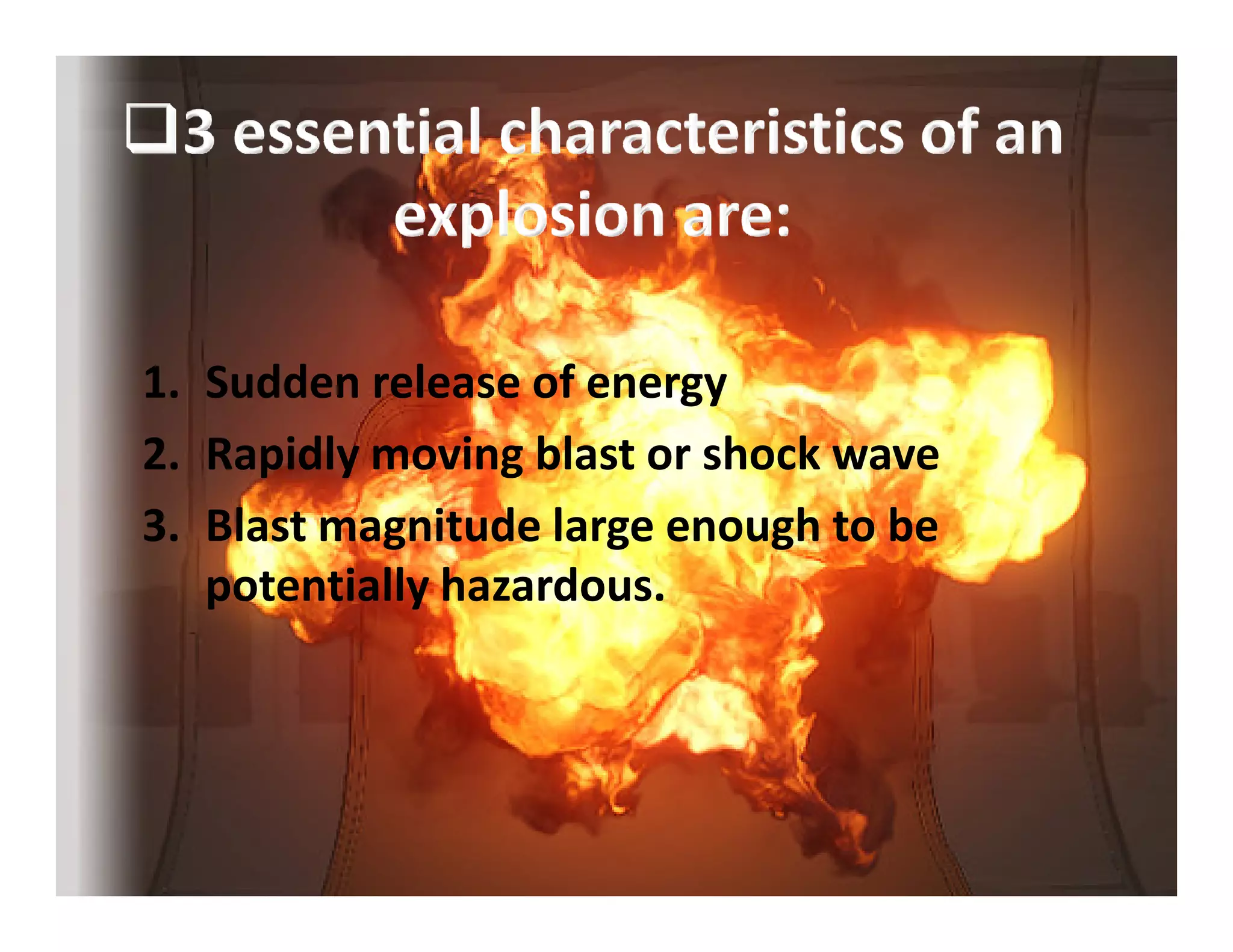 ❑3 essential characteristics of an explosion are:

1. Sudden release of energy
2. Rapidly moving blast or shock wave
3. Blast magnitude large enough to be potentially hazardous.